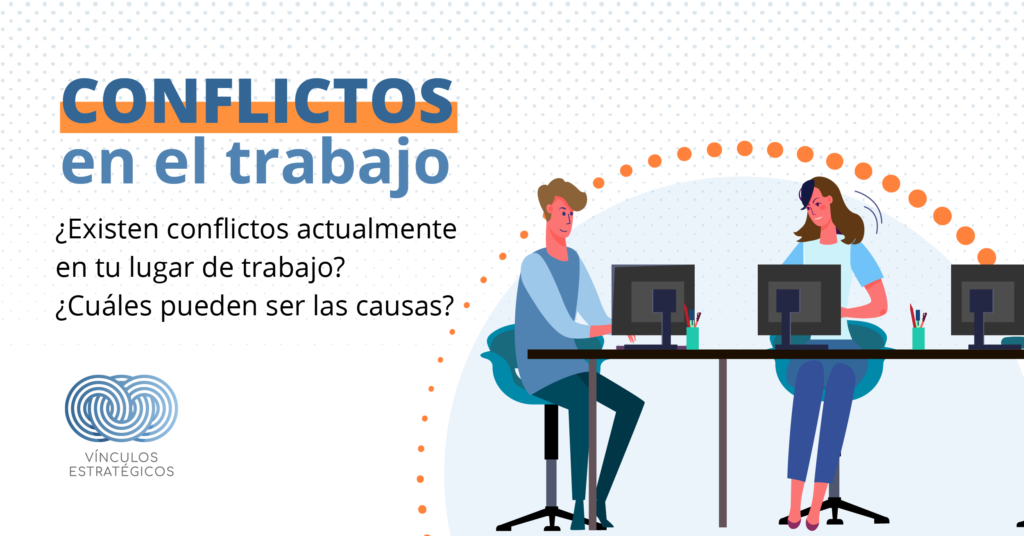 CONFLICTOS
en el trabajo

¿Existen conflictos actualmente en tu lugar de trabajo? ¿Cuáles pueden ser las causas?

VÍNCULOS
ESTRATÉGICOS